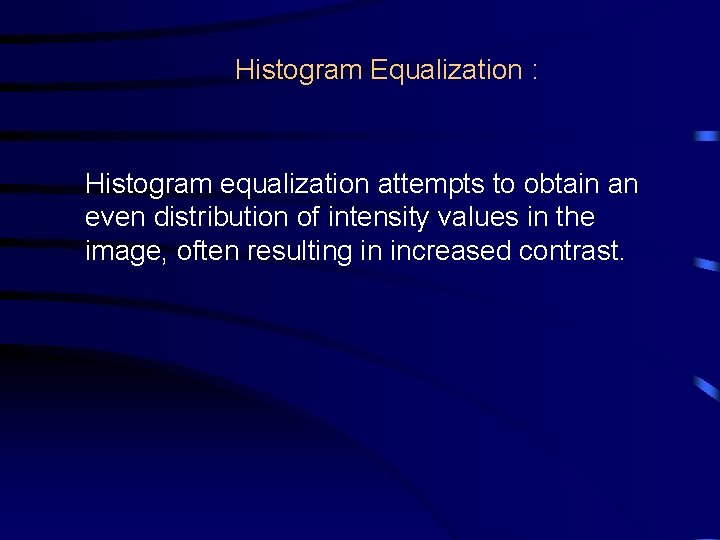 Histogram Equalization :

Histogram equalization attempts to obtain an even distribution of intensity values in the image, often resulting in increased contrast.